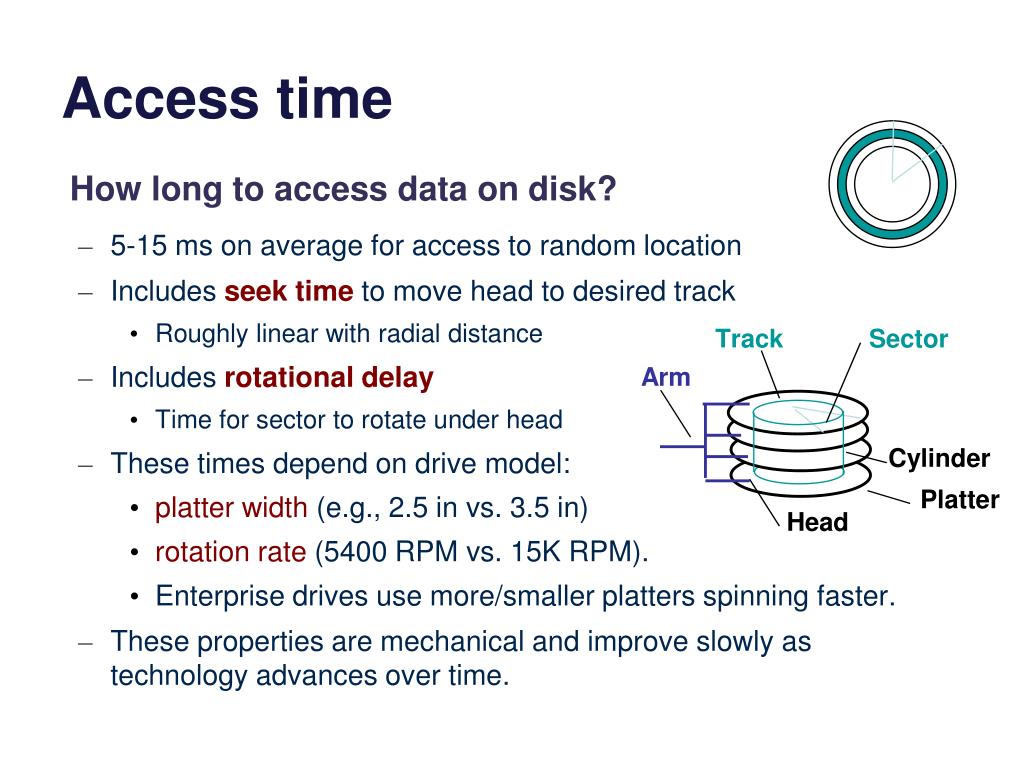 Access time

How long to access data on disk?

– 5-15 ms on average for access to random location
– Includes seek time to move head to desired track
• Roughly linear with radial distance
– Includes rotational delay
• Time for sector to rotate under head
– These times depend on drive model:
• platter width (e.g., 2.5 in vs. 3.5 in)
• rotation rate (5400 RPM vs. 15K RPM).
• Enterprise drives use more/smaller platters spinning faster.
– These properties are mechanical and improve slowly as technology advances over time.

Track
Sector
Arm
Cylinder
Platter
Head